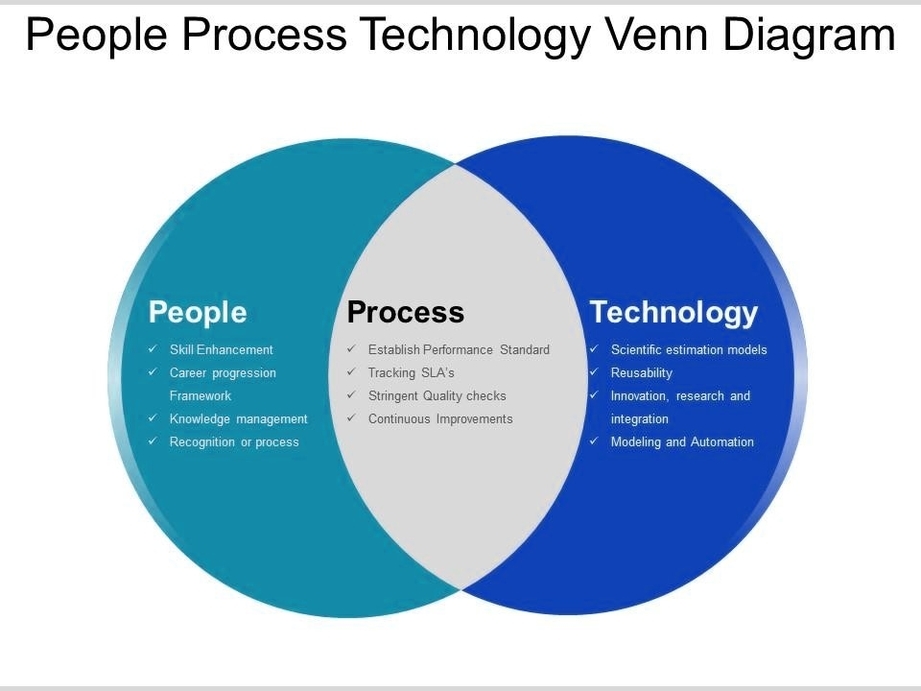 People Process Technology Venn Diagram

People
✓ Skill Enhancement
✓ Career progression Framework
✓ Knowledge management
✓ Recognition or process

Process
✓ Establish Performance Standard
✓ Tracking SLA's
✓ Stringent Quality checks
✓ Continuous Improvements

Technology
✓ Scientific estimation models
✓ Reusability
✓ Innovation, research and integration
✓ Modeling and Automation